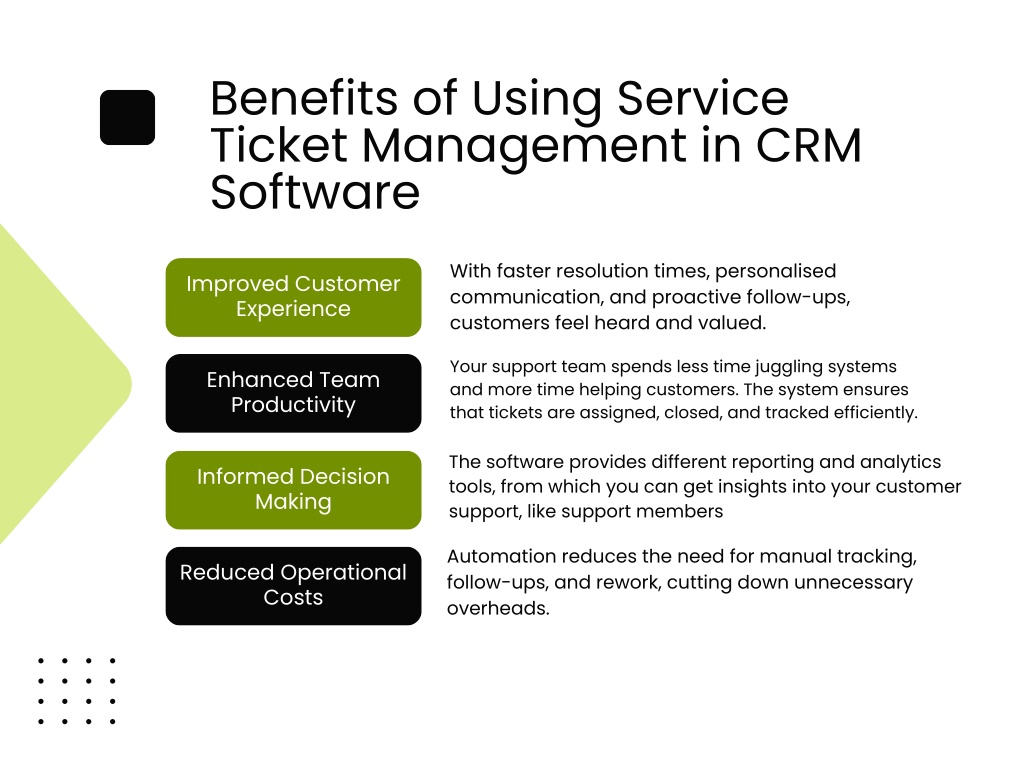 Benefits of Using Service Ticket Management in CRM Software

Improved Customer Experience

With faster resolution times, personalised communication, and proactive follow-ups, customers feel heard and valued.

Enhanced Team Productivity

Your support team spends less time juggling systems and more time helping customers. The system ensures that tickets are assigned, closed, and tracked efficiently.

Informed Decision Making

The software provides different reporting and analytics tools, from which you can get insights into your customer support, like support members

Reduced Operational Costs

Automation reduces the need for manual tracking, follow-ups, and rework, cutting down unnecessary overheads.